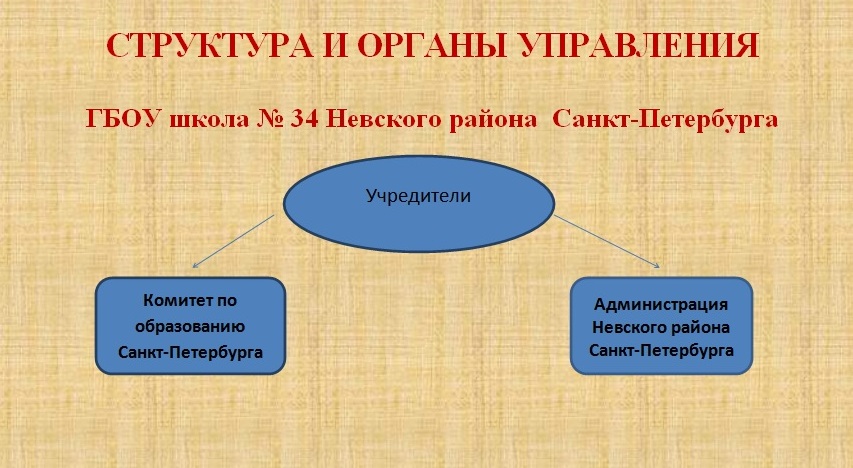 СТРУКТУРА И ОРГАНЫ УПРАВЛЕНИЯ

ГБОУ школа № 34 Невского района Санкт-Петербурга

Учредители

Комитет по образованию Санкт-Петербурга

Администрация Невского района Санкт-Петербурга